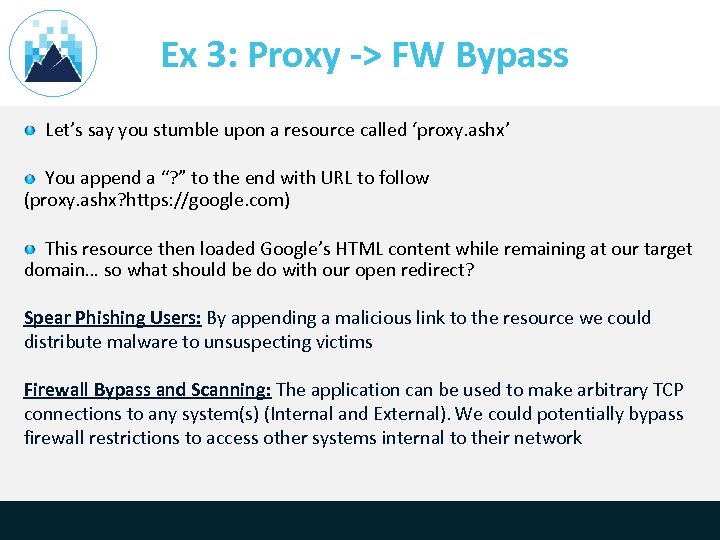 Ex 3: Proxy -> FW Bypass

Let’s say you stumble upon a resource called ‘proxy.ashx’

You append a “?” to the end with URL to follow (proxy.ashx?https://google.com)

This resource then loaded Google’s HTML content while remaining at our target domain… so what should be do with our open redirect?

Spear Phishing Users: By appending a malicious link to the resource we could distribute malware to unsuspecting victims

Firewall Bypass and Scanning: The application can be used to make arbitrary TCP connections to any system(s) (Internal and External). We could potentially bypass firewall restrictions to access other systems internal to their network